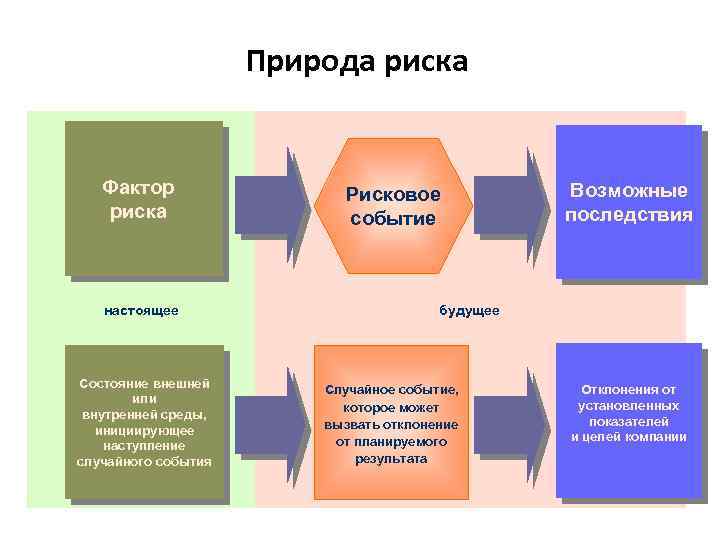 Природа риска

Фактор риска

Рисковое событие

Возможные последствия

настоящее

будущее

Состояние внешней или внутренней среды, инициирующее наступление случайного события

Случайное событие, которое может вызвать отклонение от планируемого результата

Отклонения от установленных показателей и целей компании